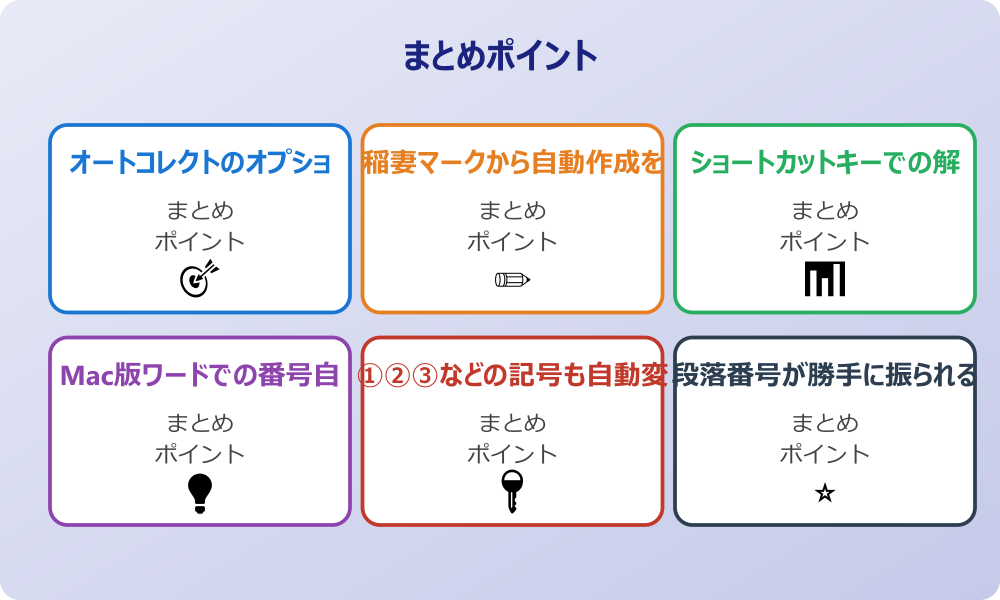 まとめポイント

オートコレクトのオプショ

まとめ
ポイント

稲妻マークから自動作成を

まとめ
ポイント

ショートカットキーでの解

まとめ
ポイント

Mac版ワードでの番号自

まとめ
ポイント

①②③などの記号も自動変

まとめ
ポイント

段落番号が勝手に振られる

まとめ
ポイント

☆